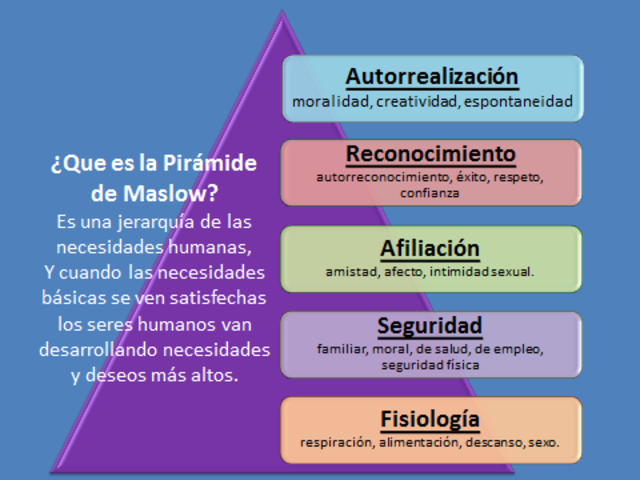 ¿Que es la Pirámide de Maslow?

Es una jerarquía de las necesidades humanas, Y cuando las necesidades básicas se ven satisfechas los seres humanos van desarrollando necesidades y deseos más altos.

Autorrealización
moralidad, creatividad, espontaneidad

Reconocimiento
autorreconocimiento, éxito, respeto, confianza

Afiliación
amistad, afecto, intimidad sexual.

Seguridad
familiar, moral, de salud, de empleo, seguridad física

Fisiología
respiración, alimentación, descanso, sexo.